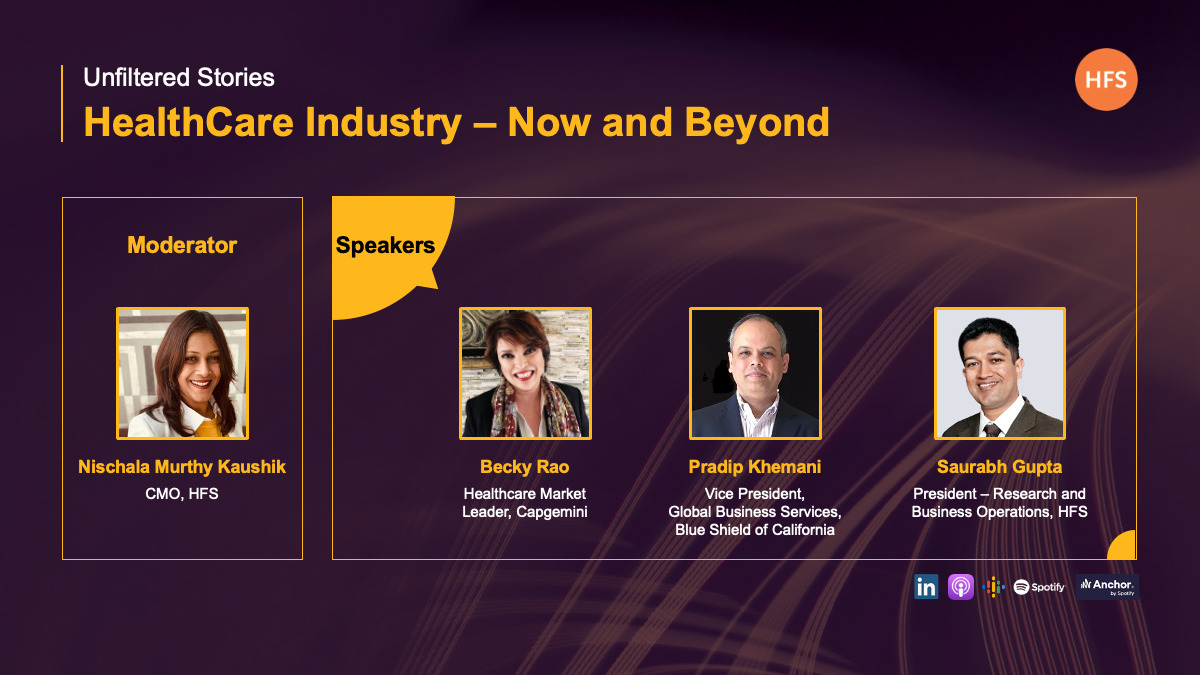 Unfiltered Stories

HealthCare Industry – Now and Beyond

HFS

Moderator

Nischala Murthy Kaushik
CMO, HFS

Speakers

Becky Rao
Healthcare Market Leader, Capgemini

Pradip Khemani
Vice President, Global Business Services, Blue Shield of California

Saurabh Gupta
President – Research and Business Operations, HFS

in Spotify Anchor by Spotify